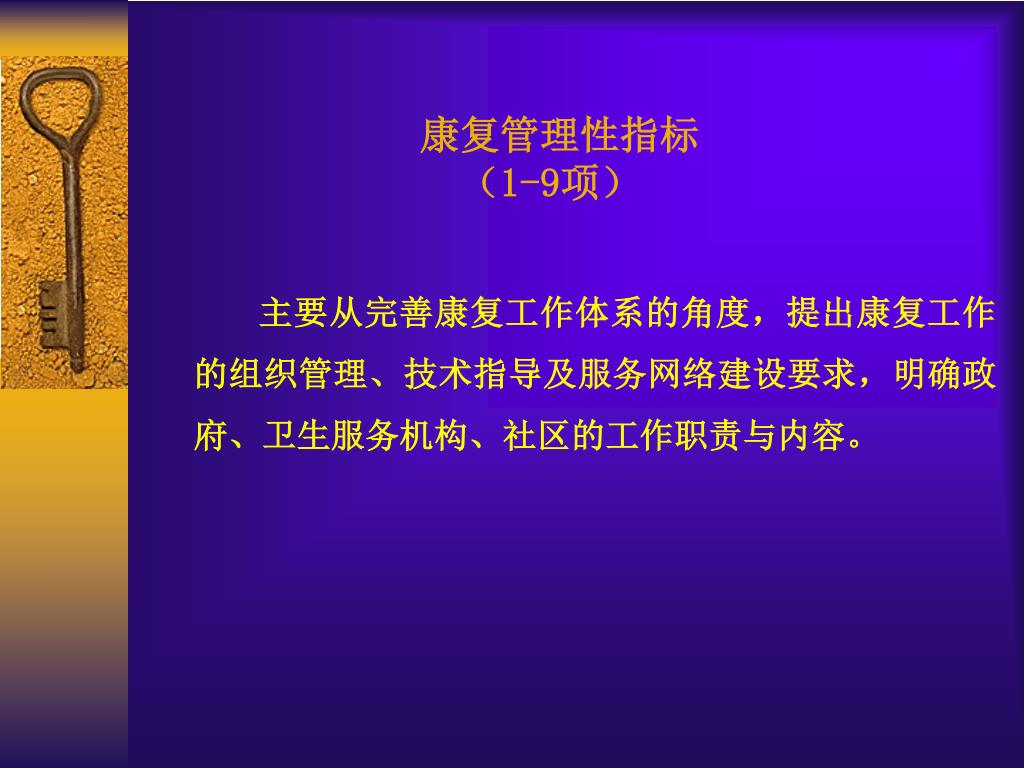 康复管理性指标
（1-9项）

主要从完善康复工作体系的角度，提出康复工作的组织管理、技术指导及服务网络建设要求，明确政府、卫生服务机构、社区的工作职责与内容。